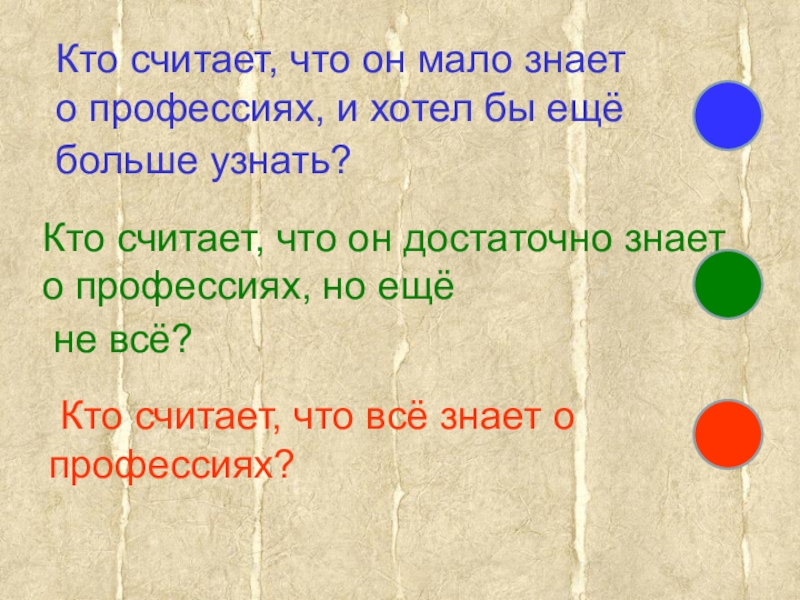 Кто считает, что он мало знает о профессиях, и хотел бы ещё больше узнать?

Кто считает, что он достаточно знает о профессиях, но ещё не всё?

Кто считает, что всё знает о профессиях?